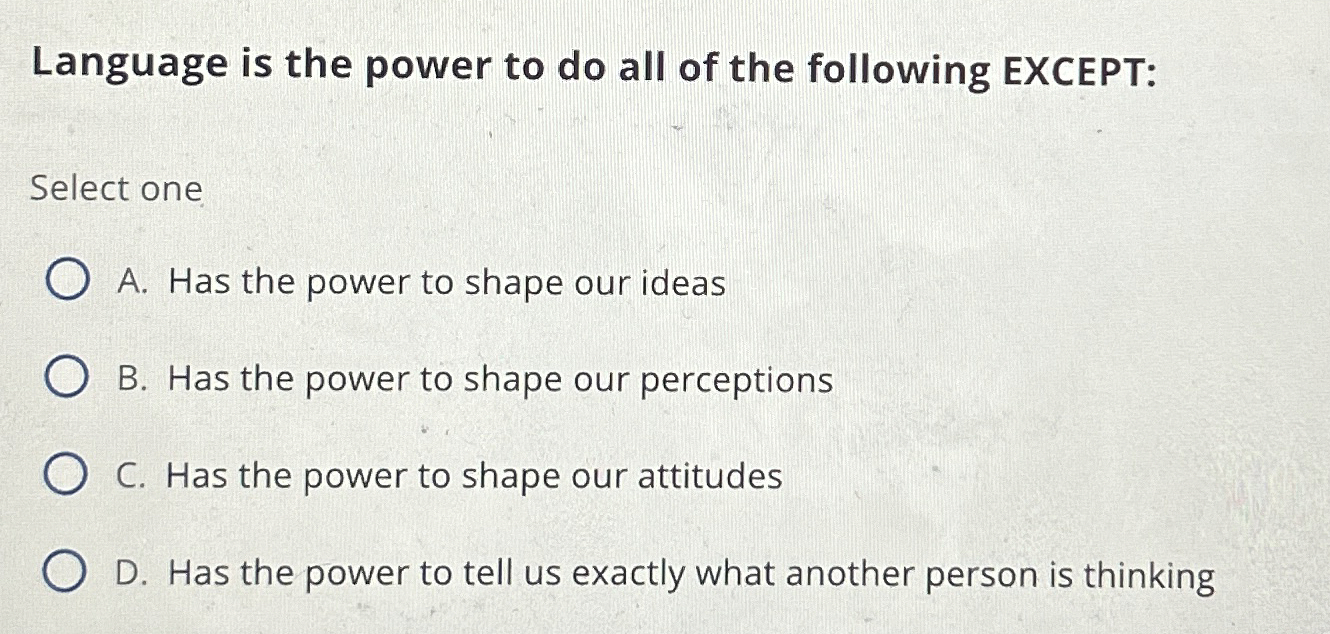 Language is the power to do all of the following EXCEPT:

Select one

A. Has the power to shape our ideas

B. Has the power to shape our perceptions

C. Has the power to shape our attitudes

D. Has the power to tell us exactly what another person is thinking